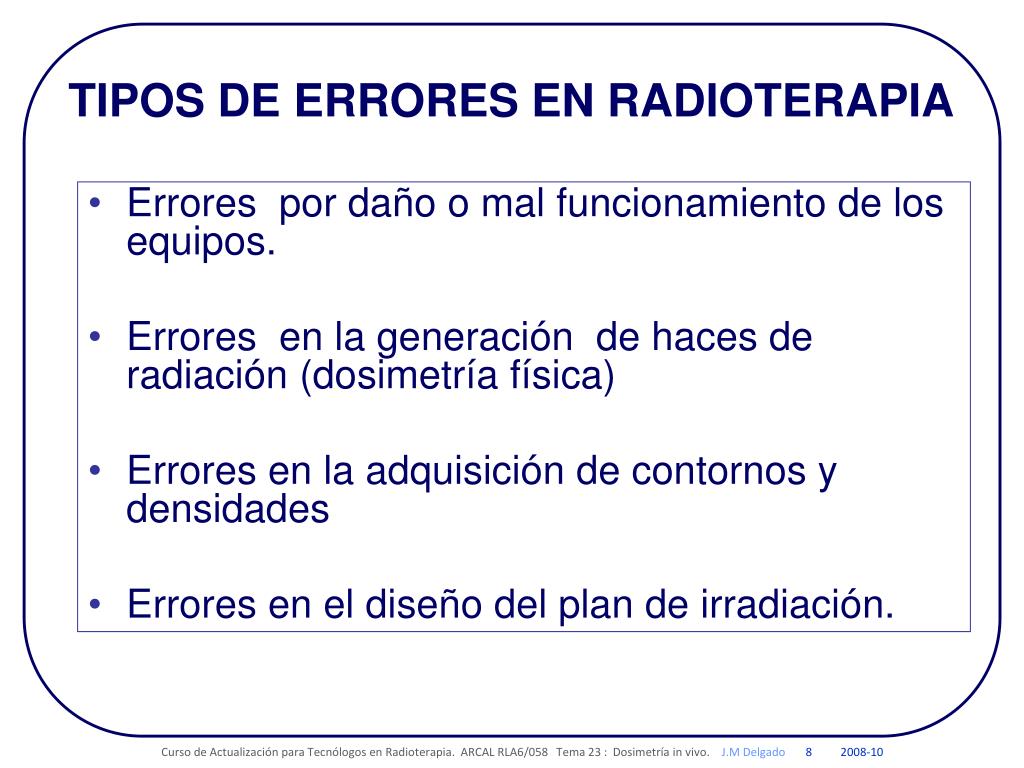 TIPOS DE ERRORES EN RADIOTERAPIA

• Errores por daño o mal funcionamiento de los equipos.

• Errores en la generación de haces de radiación (dosimetría física)

• Errores en la adquisición de contornos y densidades

• Errores en el diseño del plan de irradiación.

Curso de Actualización para Tecnólogos en Radioterapia. ARCAL RLA6/058 Tema 23 : Dosimetría in vivo. J.M Delgado 8 2008-10